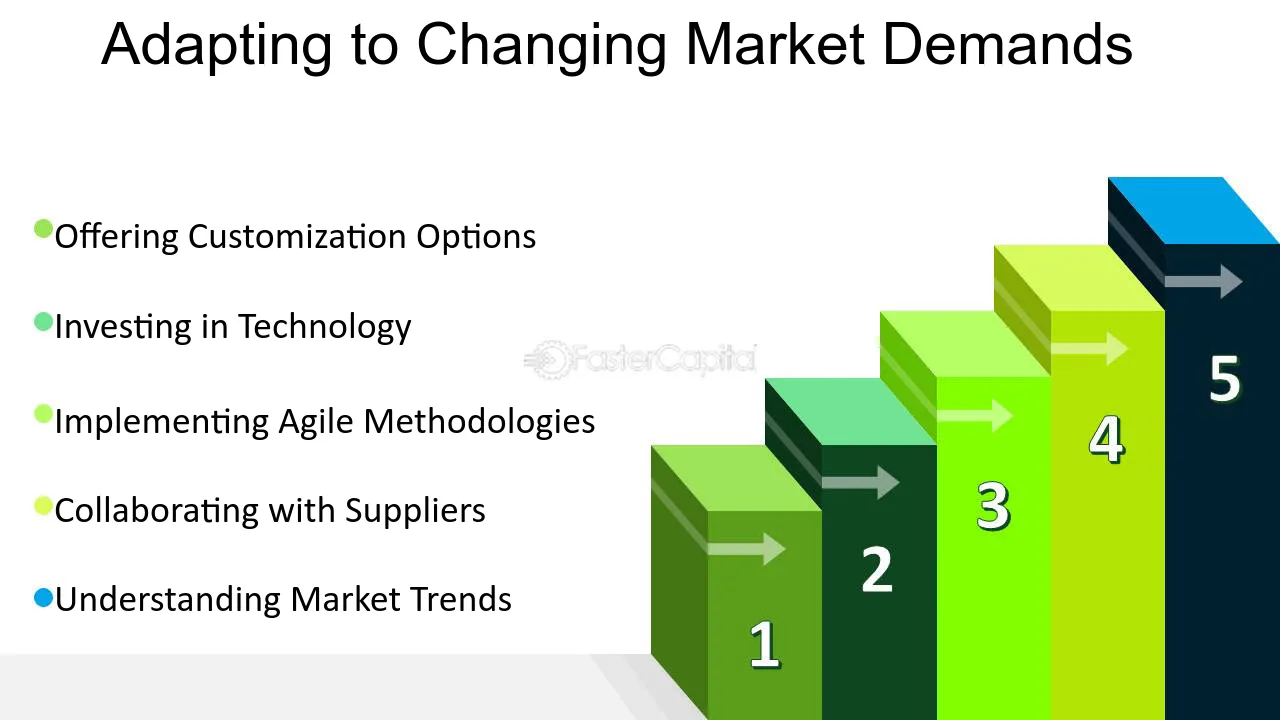 Adapting to Changing Market Demands

Offering Customization Options

Investing in Technology

Implementing Agile Methodologies

Collaborating with Suppliers

Understanding Market Trends

FasterCapital

1

2

3

4

5